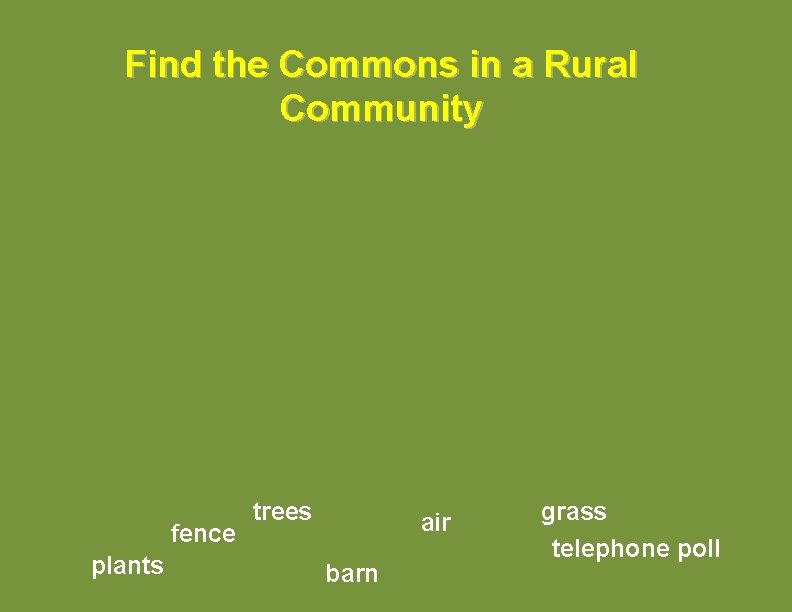 Find the Commons in a Rural Community

trees

fence

plants

barn

air

grass

telephone poll